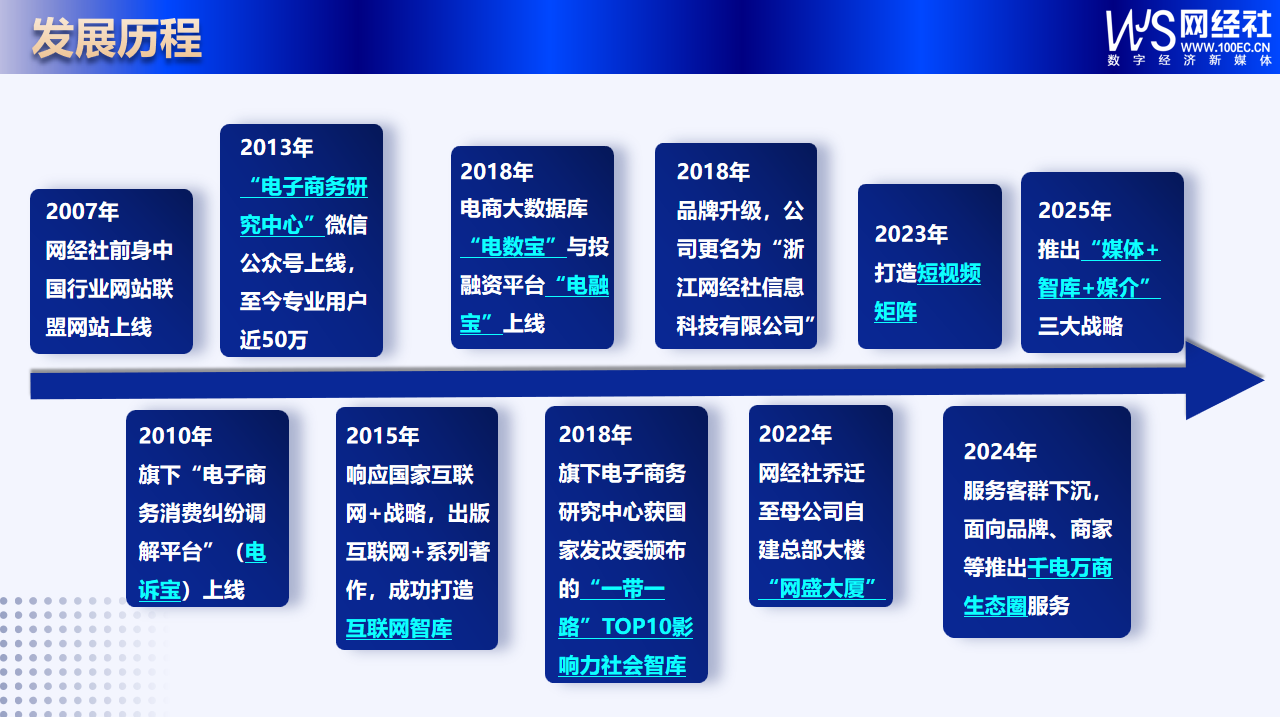 发展历程

WJS 网经社
WWW.100EC.CN
数字经济新媒体

2007年
网经社前身中国行业网站联盟网站上线

2013年
“电子商务研究中心”微信公众号上线，至今专业用户近50万

2018年
电商大数据库“电数宝”与投融资平台“电融宝”上线

2018年
品牌升级，公司更名为“浙江网经社信息科技有限公司”

2023年
打造短视频矩阵

2025年
推出“媒体+智库+媒介”三大战略

2010年
旗下“电子商务消费纠纷调解平台”（电诉宝）上线

2015年
响应国家互联网+战略，出版互联网+系列著作，成功打造互联网智库

2018年
旗下电子商务研究中心获国家发改委颁布的“一带一路”TOP10影响力社会智库

2022年
网经社乔迁至母公司自建总部大楼“网盛大厦”

2024年
服务客群下沉，面向品牌、商家等推出千电万商生态圈服务